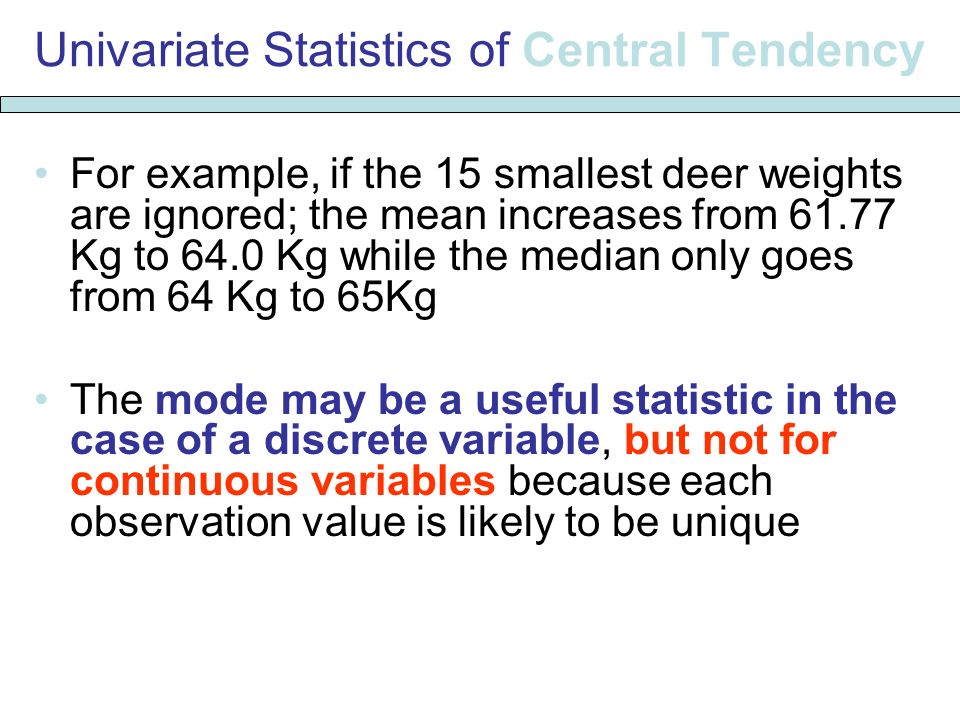 Univariate Statistics of Central Tendency

• For example, if the 15 smallest deer weights are ignored; the mean increases from 61.77 Kg to 64.0 Kg while the median only goes from 64 Kg to 65Kg

• The mode may be a useful statistic in the case of a discrete variable, but not for continuous variables because each observation value is likely to be unique